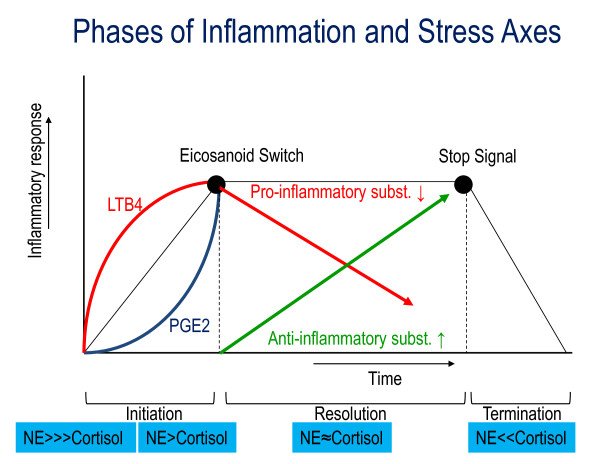 Phases of Inflammation and Stress Axes

Inflammatory response

Eicosanoid Switch

Stop Signal

LTB4

Pro-inflammatory subst. ↓

PGE2

Anti-inflammatory subst. ↑

Time

Initiation

Resolution

Termination

NE>>>Cortisol

NE>Cortisol

NE≈Cortisol

NE<<Cortisol